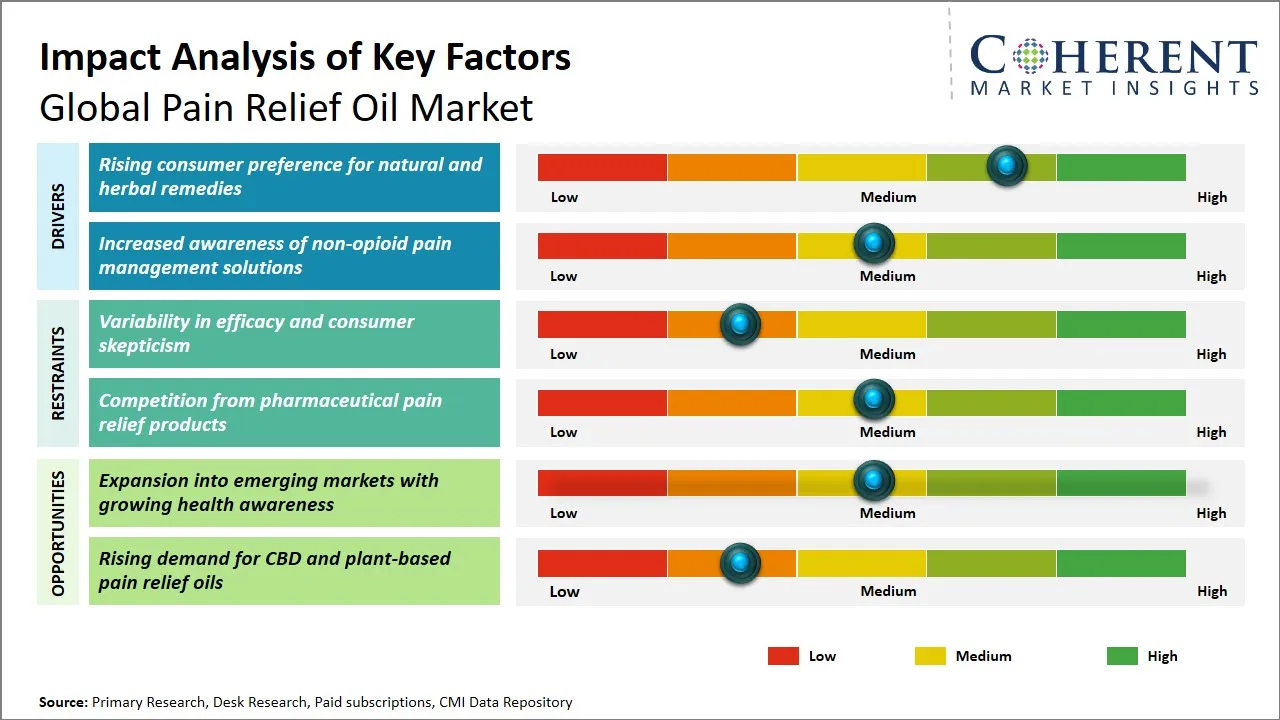 Impact Analysis of Key Factors
Global Pain Relief Oil Market

COHERENT
MARKET INSIGHTS

DRIVERS

Rising consumer preference for natural and herbal remedies

Low Medium High

Increased awareness of non-opioid pain management solutions

Low Medium High

RESTRAINTS

Variability in efficacy and consumer skepticism

Low Medium High

Competition from pharmaceutical pain relief products

Low Medium High

OPPORTUNITIES

Expansion into emerging markets with growing health awareness

Low Medium High

Rising demand for CBD and plant-based pain relief oils

Low Medium High

Low Medium High

Source: Primary Research, Desk Research, Paid subscriptions, CMI Data Repository